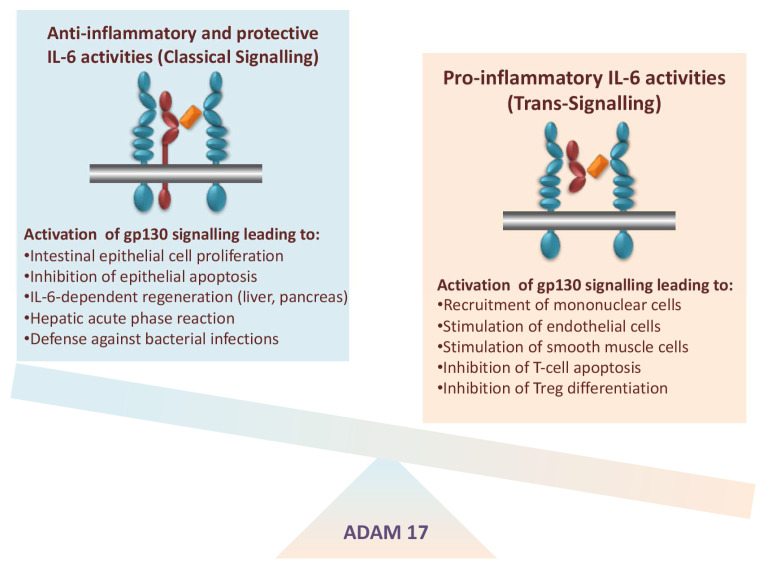 Anti-inflammatory and protective IL-6 activities (Classical Signalling)

Activation of gp130 signalling leading to:
•Intestinal epithelial cell proliferation
•Inhibition of epithelial apoptosis
•IL-6-dependent regeneration (liver, pancreas)
•Hepatic acute phase reaction
•Defense against bacterial infections

Pro-inflammatory IL-6 activities (Trans-Signalling)

Activation of gp130 signalling leading to:
•Recruitment of mononuclear cells
•Stimulation of endothelial cells
•Stimulation of smooth muscle cells
•Inhibition of T-cell apoptosis
•Inhibition of Treg differentiation

ADAM 17